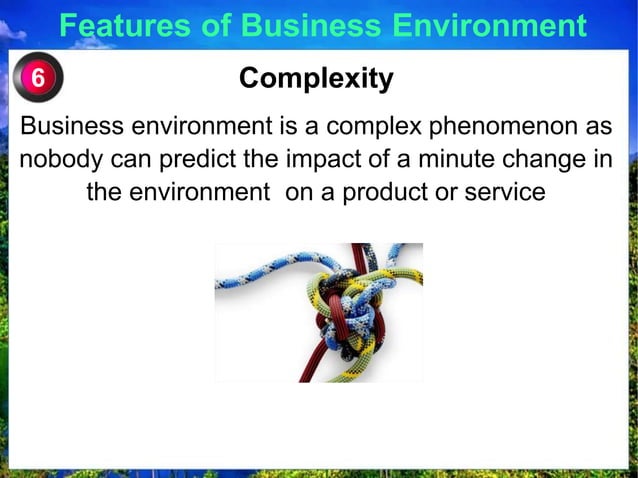 Features of Business Environment

6

Complexity

Business environment is a complex phenomenon as nobody can predict the impact of a minute change in the environment  on a product or service